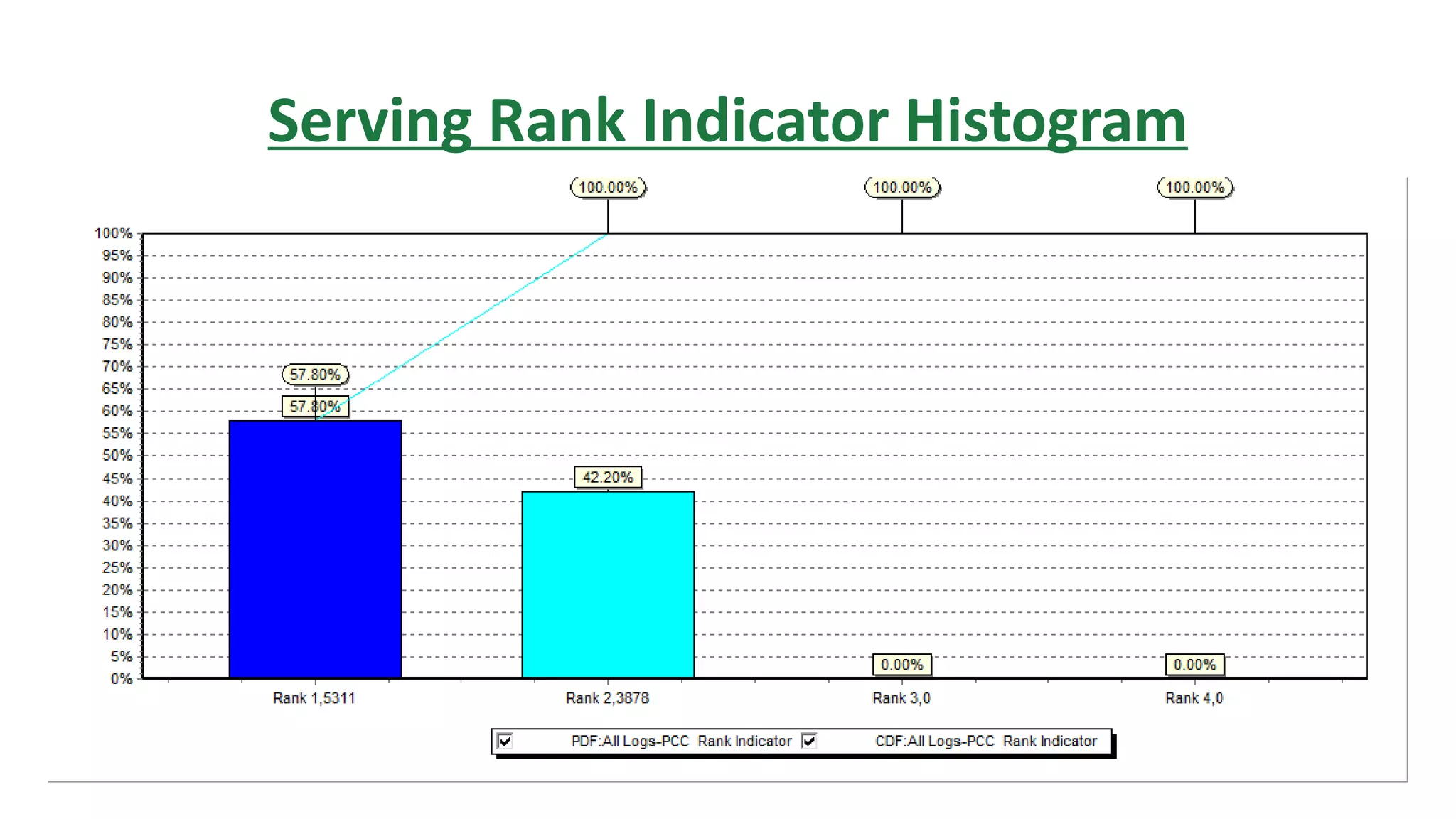 Serving Rank Indicator Histogram

100.00%
100.00%
100.00%

100%
95%
90%
85%
80%
75%
70%
65%
60%
55%
50%
45%
40%
35%
30%
25%
20%
15%
10%
5%
0%

57.80%
57.80%
42.20%
0.00%
0.00%

Rank 1,5311
Rank 2,3878
Rank 3,0
Rank 4,0

PDF:All Logs-PCC Rank Indicator
CDF:All Logs-PCC Rank Indicator